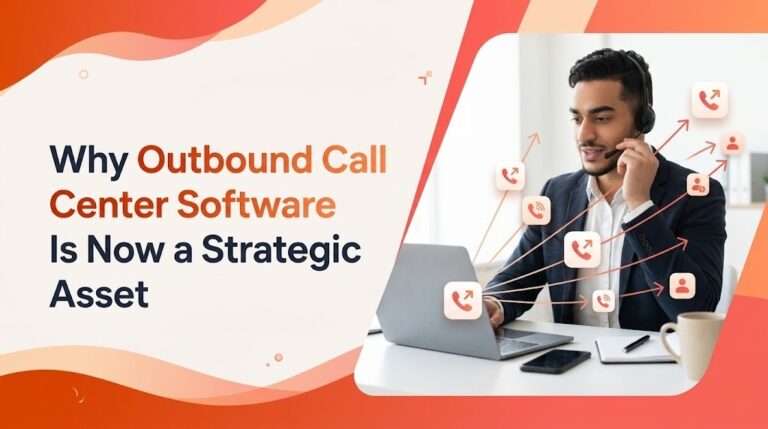 Why Outbound Call Center Software Is Now a Strategic Asset